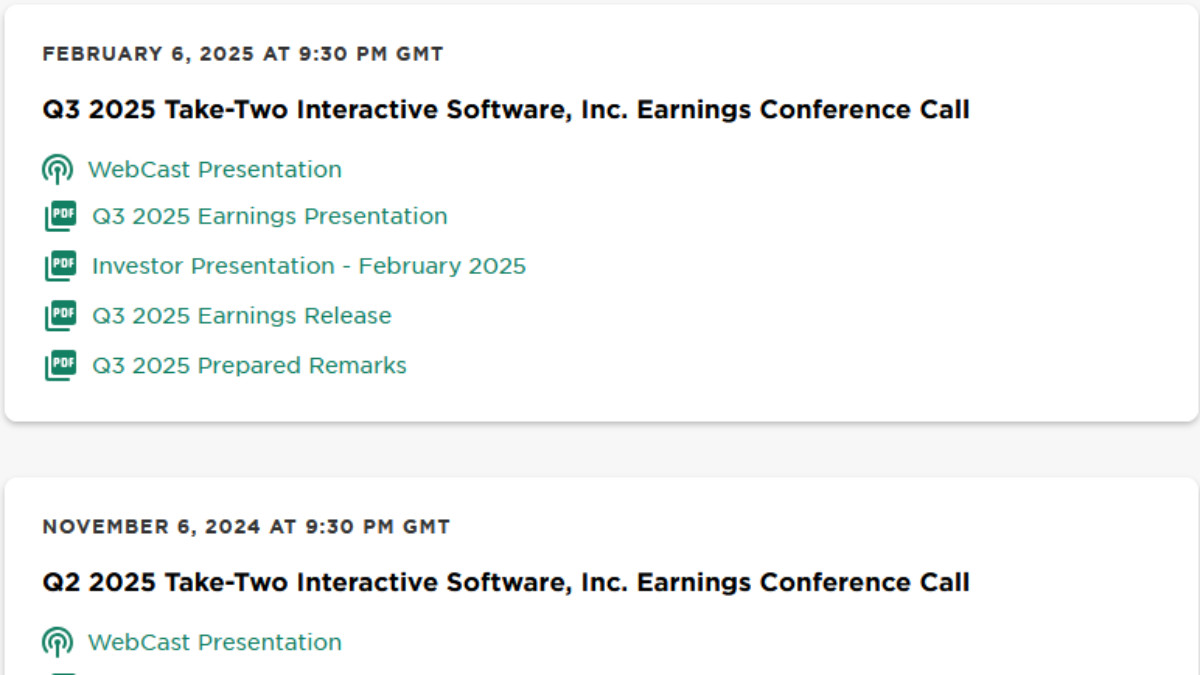 FEBRUARY 6, 2025 AT 9:30 PM GMT

Q3 2025 Take-Two Interactive Software, Inc. Earnings Conference Call

WebCast Presentation

PDF Q3 2025 Earnings Presentation

PDF Investor Presentation - February 2025

PDF Q3 2025 Earnings Release

PDF Q3 2025 Prepared Remarks

NOVEMBER 6, 2024 AT 9:30 PM GMT

Q2 2025 Take-Two Interactive Software, Inc. Earnings Conference Call

WebCast Presentation